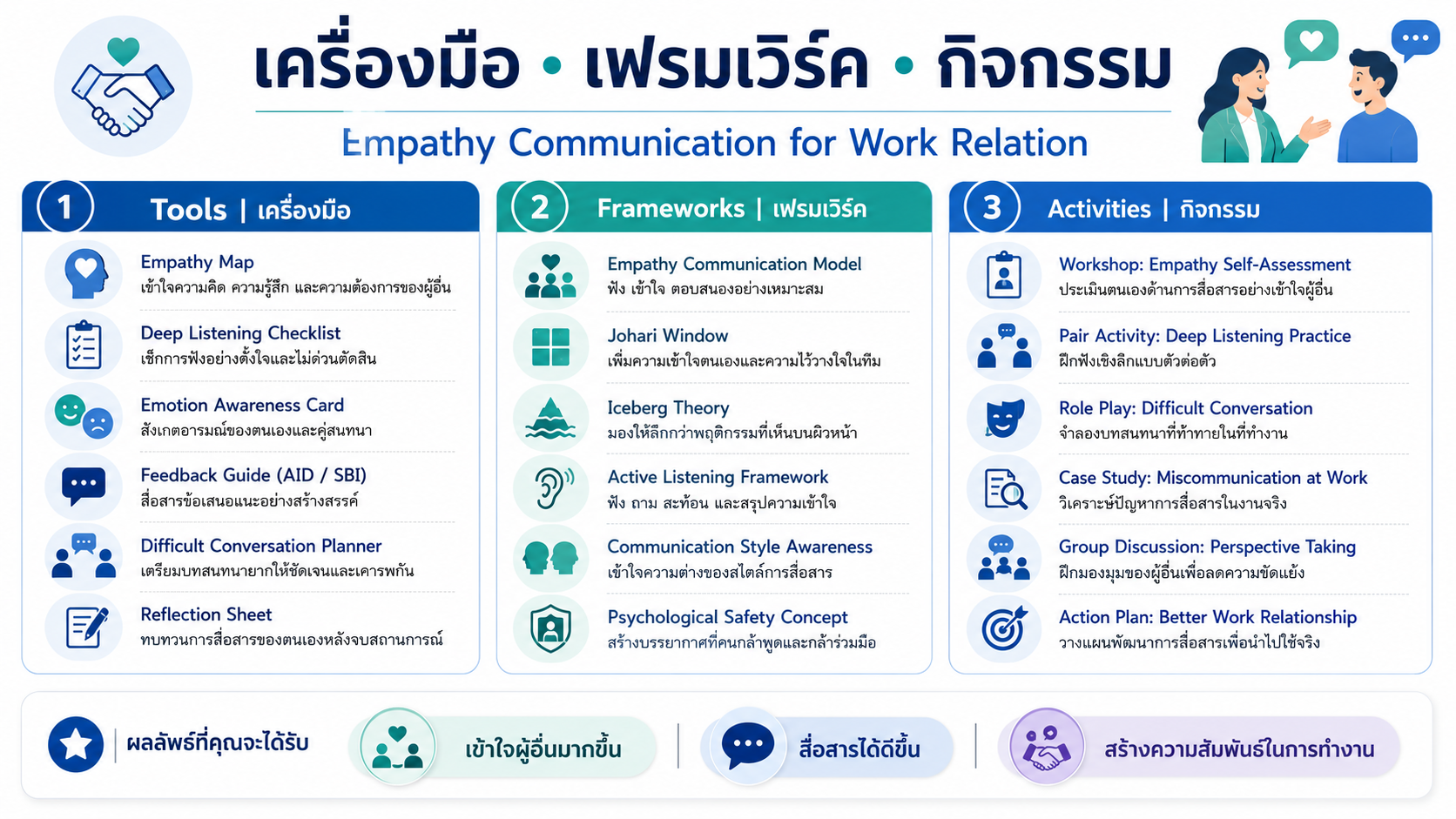 เครื่องมือ • เฟรมเวิร์ค • กิจกรรม

Empathy Communication for Work Relation

1 Tools | เครื่องมือ

Empathy Map
เข้าใจความคิด ความรู้สึก และความต้องการของผู้อื่น

Deep Listening Checklist
เช็กการฟังอย่างตั้งใจและไม่ด่วนตัดสิน

Emotion Awareness Card
สังเกตอารมณ์ของตนเองและคู่สนทนา

Feedback Guide (AID / SBI)
สื่อสารข้อเสนอแนะอย่างสร้างสรรค์

Difficult Conversation Planner
เตรียมบทสนทนายากให้ชัดเจนและเคารพกัน

Reflection Sheet
ทบทวนการสื่อสารของตนเองหลังจบสถานการณ์

2 Frameworks | เฟรมเวิร์ค

Empathy Communication Model
ฟัง เข้าใจ ตอบสนองอย่างเหมาะสม

Johari Window
เพิ่มความเข้าใจตนเองและความไว้วางใจในทีม

Iceberg Theory
มองให้ลึกกว่าพฤติกรรมที่เห็นบนผิวหน้า

Active Listening Framework
ฟัง ถาม สะท้อน และสรุปความเข้าใจ

Communication Style Awareness
เข้าใจความต่างของสไตล์การสื่อสาร

Psychological Safety Concept
สร้างบรรยากาศที่คนกล้าพูดและกล้าร่วมมือ

3 Activities | กิจกรรม

Workshop: Empathy Self-Assessment
ประเมินตนเองด้านการสื่อสารอย่างเข้าใจผู้อื่น

Pair Activity: Deep Listening Practice
ฝึกฟังเชิงลึกแบบตัวต่อตัว

Role Play: Difficult Conversation
จำลองบทสนทนาที่ท้าทายในที่ทำงาน

Case Study: Miscommunication at Work
วิเคราะห์ปัญหาการสื่อสารในงานจริง

Group Discussion: Perspective Taking
ฝึกมองมุมของผู้อื่นเพื่อลดความขัดแย้ง

Action Plan: Better Work Relationship
วางแผนพัฒนาการสื่อสารเพื่อนำไปใช้จริง

ผลลัพธ์ที่คุณจะได้รับ
เข้าใจผู้อื่นมากขึ้น
สื่อสารได้ดีขึ้น
สร้างความสัมพันธ์ในการทำงาน